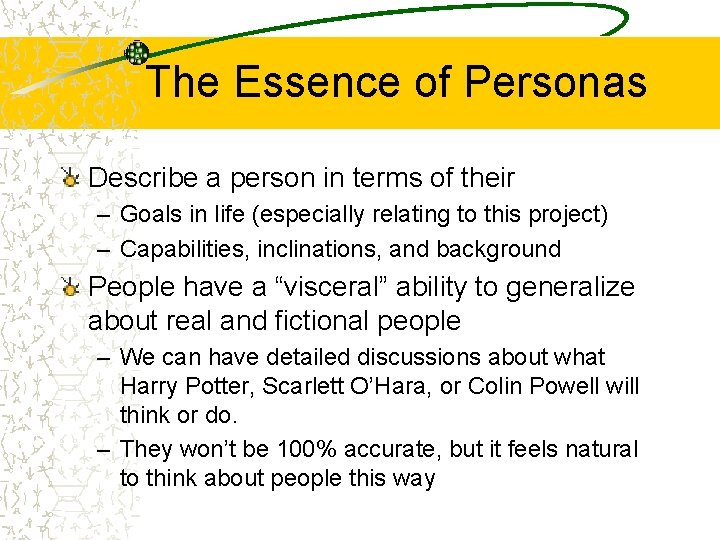 The Essence of Personas

Describe a person in terms of their

– Goals in life (especially relating to this project)

– Capabilities, inclinations, and background

People have a “visceral” ability to generalize about real and fictional people

– We can have detailed discussions about what Harry Potter, Scarlett O’Hara, or Colin Powell will think or do.

– They won’t be 100% accurate, but it feels natural to think about people this way